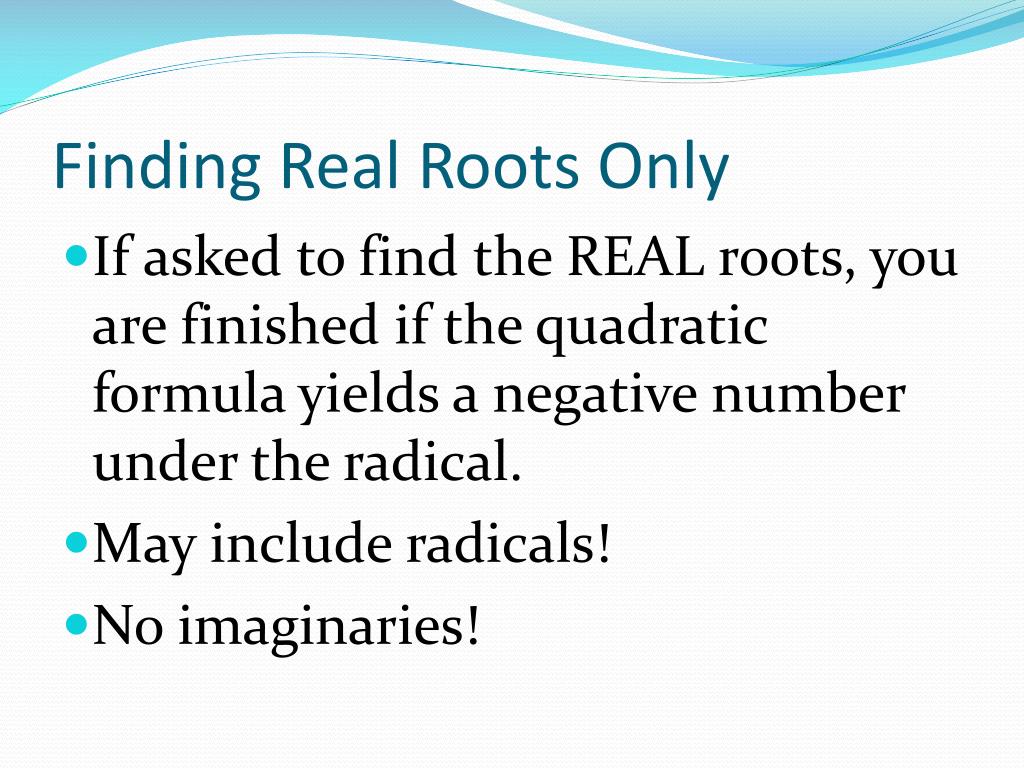 Finding Real Roots Only

If asked to find the REAL roots, you are finished if the quadratic formula yields a negative number under the radical.

May include radicals!

No imaginaries!